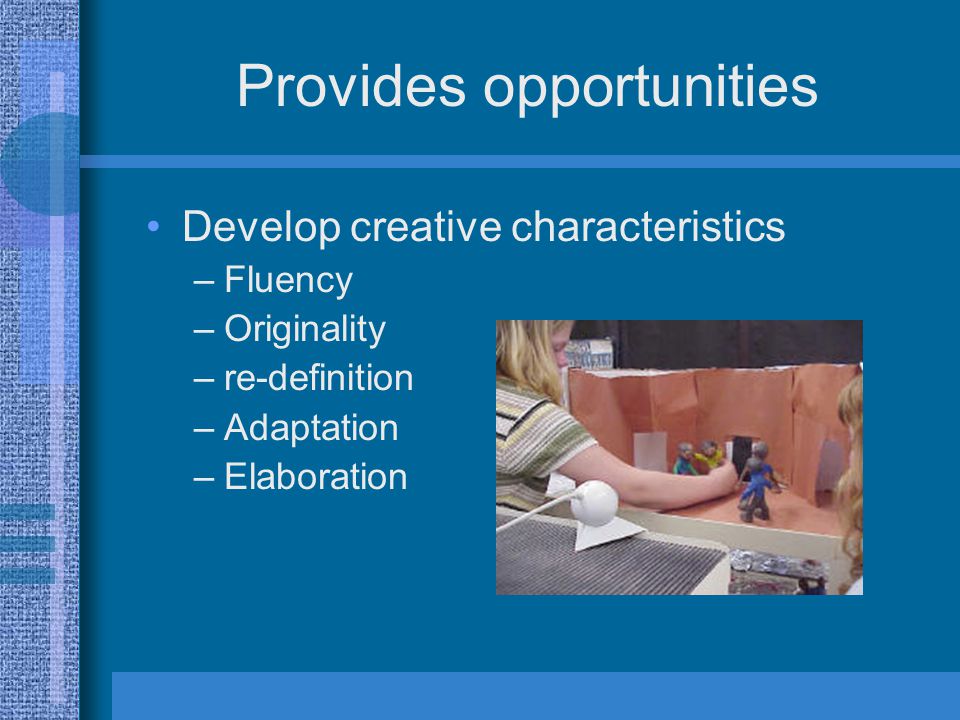 Provides opportunities

• Develop creative characteristics
– Fluency
– Originality
– re-definition
– Adaptation
– Elaboration